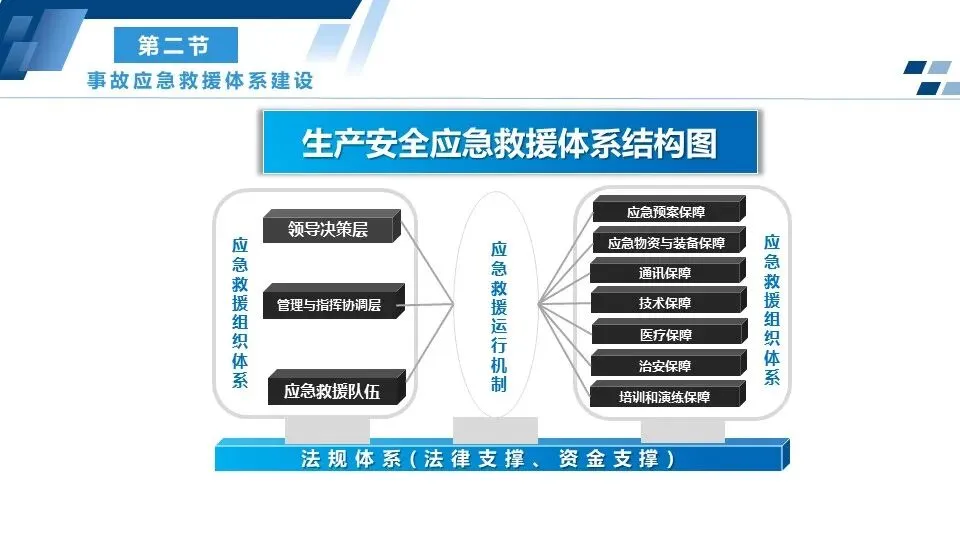 第二节
事故应急救援体系建设

生产安全应急救援体系结构图

应急救援组织体系

领导决策层
管理与指挥协调层
应急救援队伍

应急救援运行机制

应急预案保障
应急物资与装备保障
通讯保障
技术保障
医疗保障
治安保障
培训和演练保障

应急救援组织体系

法规体系（法律支撑、资金支撑）